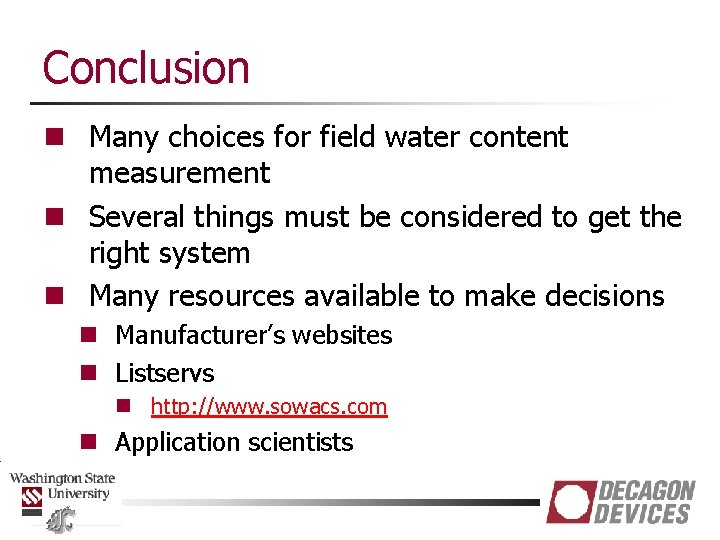 Conclusion

Many choices for field water content measurement

Several things must be considered to get the right system

Many resources available to make decisions

Manufacturer's websites

Listservs

http://www.sowacs.com

Application scientists

Washington State University

DECAGON DEVICES